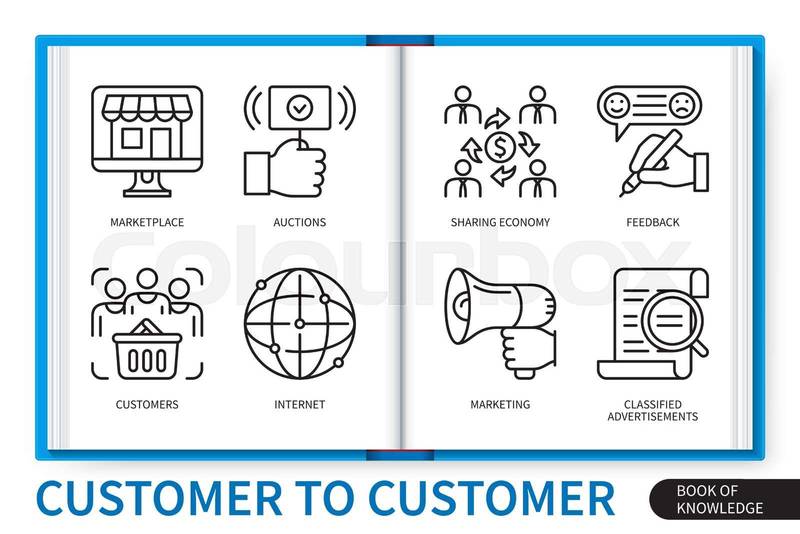 MARKETPLACE

AUCTIONS

SHARING ECONOMY

FEEDBACK

Colourbox

CUSTOMERS

INTERNET

MARKETING

CLASSIFIED ADVERTISEMENTS

CUSTOMER TO CUSTOMER

BOOK OF KNOWLEDGE